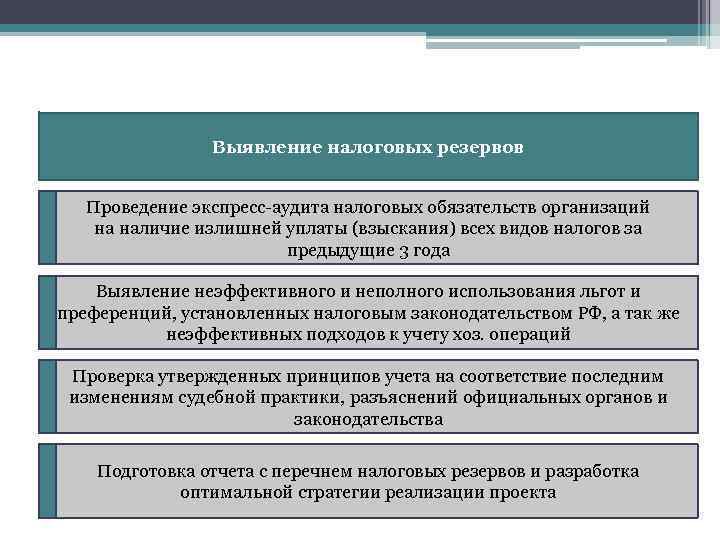 Выявление налоговых резервов

Проведение экспресс-аудита налоговых обязательств организаций на наличие излишней уплаты (взыскания) всех видов налогов за предыдущие 3 года

Выявление неэффективного и неполного использования льгот и преференций, установленных налоговым законодательством РФ, а так же неэффективных подходов к учету хоз. операций

Проверка утвержденных принципов учета на соответствие последним изменениям судебной практики, разъяснений официальных органов и законодательства

Подготовка отчета с перечнем налоговых резервов и разработка оптимальной стратегии реализации проекта